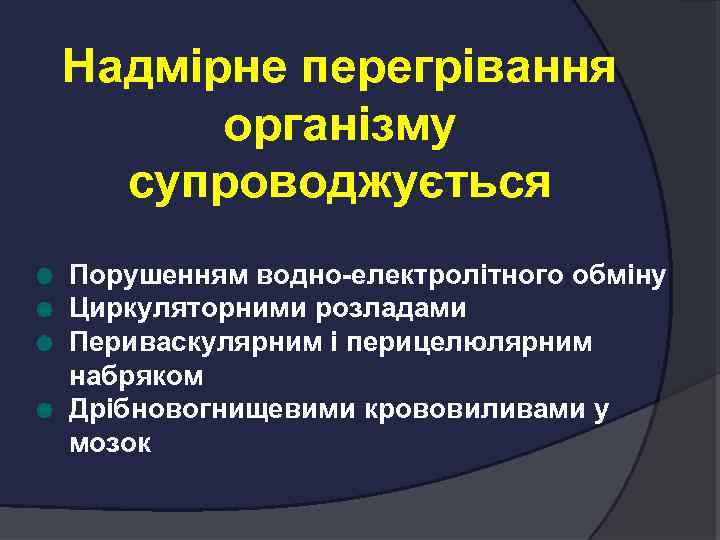 Надмірне перегрівання організму супроводжується

- Порушенням водно-електролітного обміну
- Циркуляторними розладами
- Периваскулярним і перицелюлярним набряком
- Дрібновогнищевими крововиливами у мозок